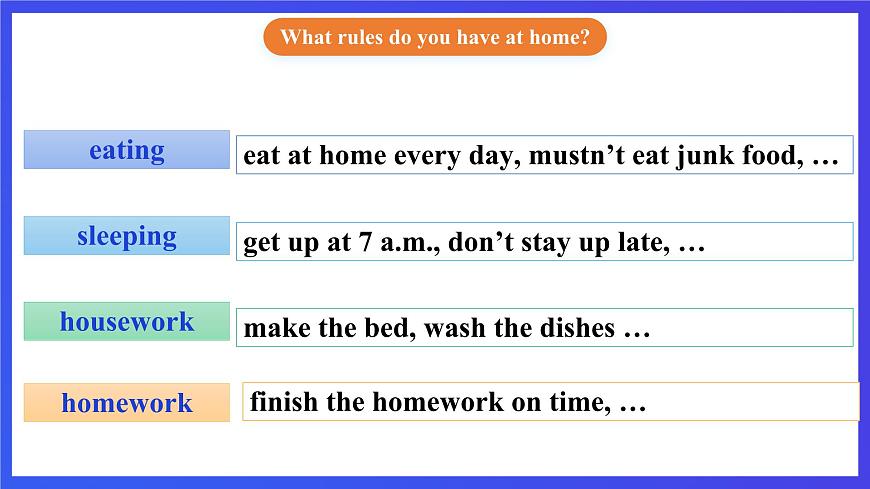 What rules do you have at home?

eating
eat at home every day, mustn’t eat junk food, …

sleeping
get up at 7 a.m., don’t stay up late, …

housework
make the bed, wash the dishes …

homework
finish the homework on time, …